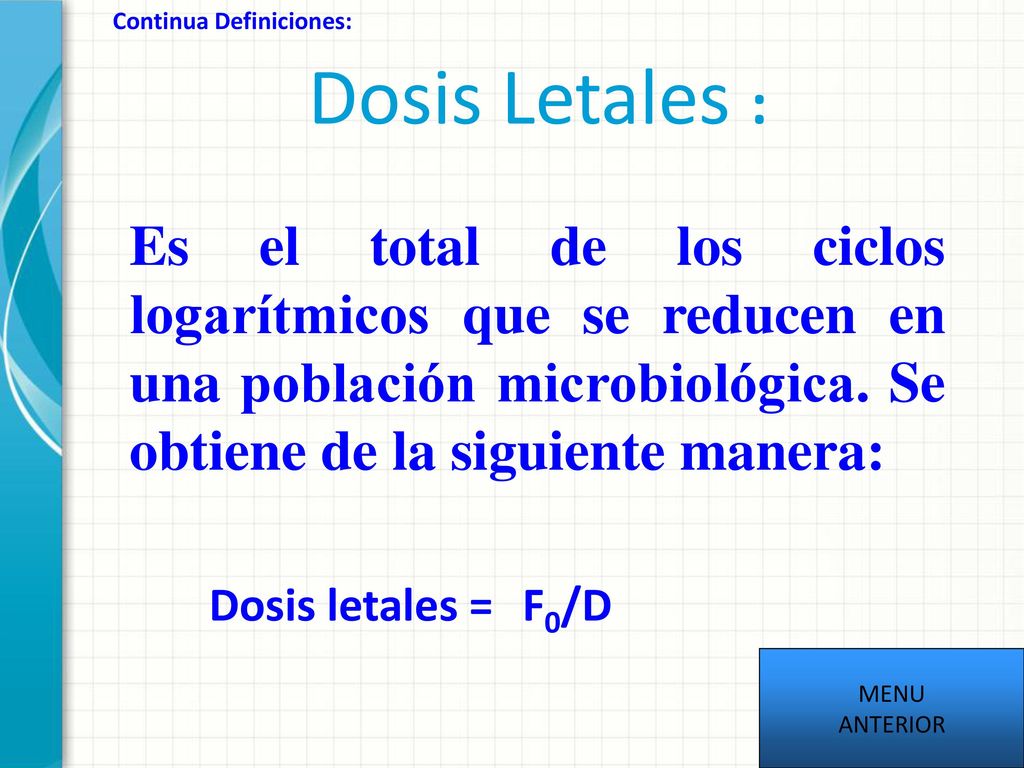 Continua Definiciones:

Dosis Letales :

Es el total de los ciclos logarítmicos que se reducen en una población microbiológica. Se obtiene de la siguiente manera:

Dosis letales = $F_0/D$

MENU ANTERIOR